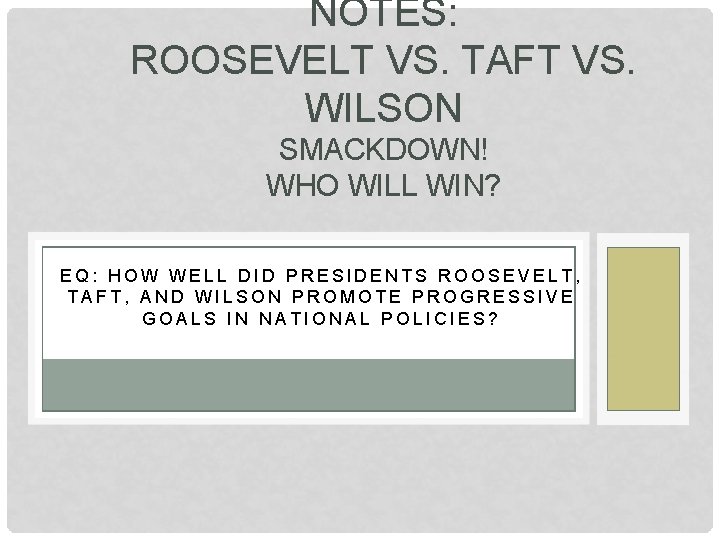 NOTES:
ROOSEVELT VS. TAFT VS. WILSON
SMACKDOWN!
WHO WILL WIN?

EQ: HOW WELL DID PRESIDENTS ROOSEVELT, TAFT, AND WILSON PROMOTE PROGRESSIVE GOALS IN NATIONAL POLICIES?